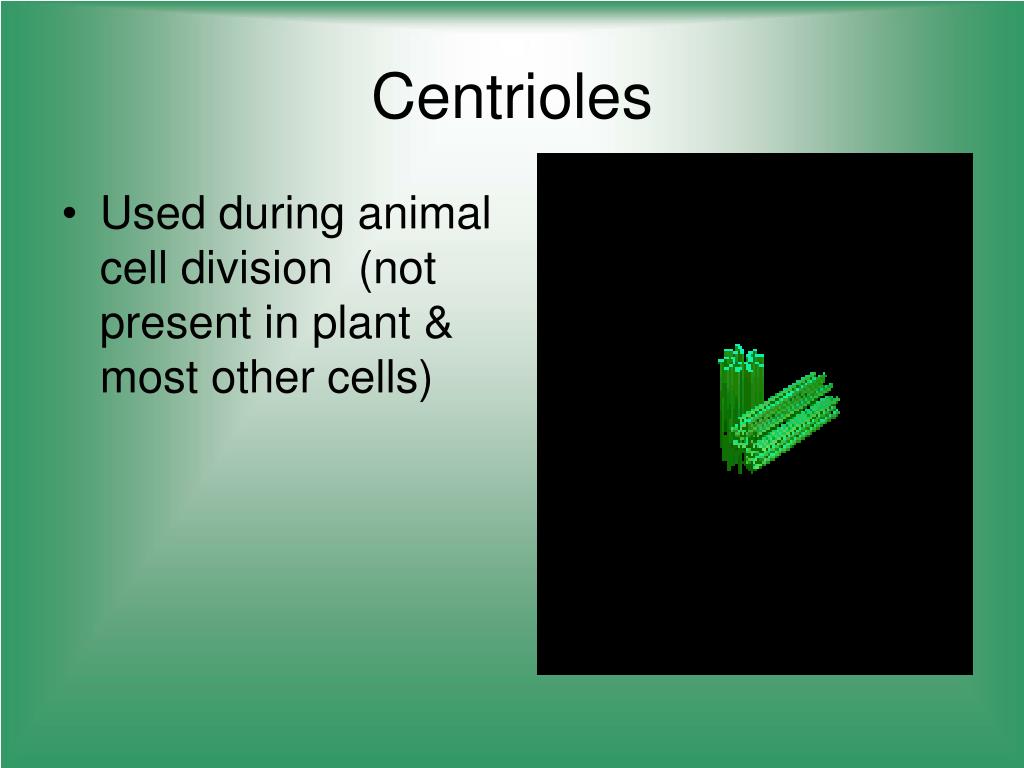 Centrioles

• Used during animal cell division (not present in plant & most other cells)